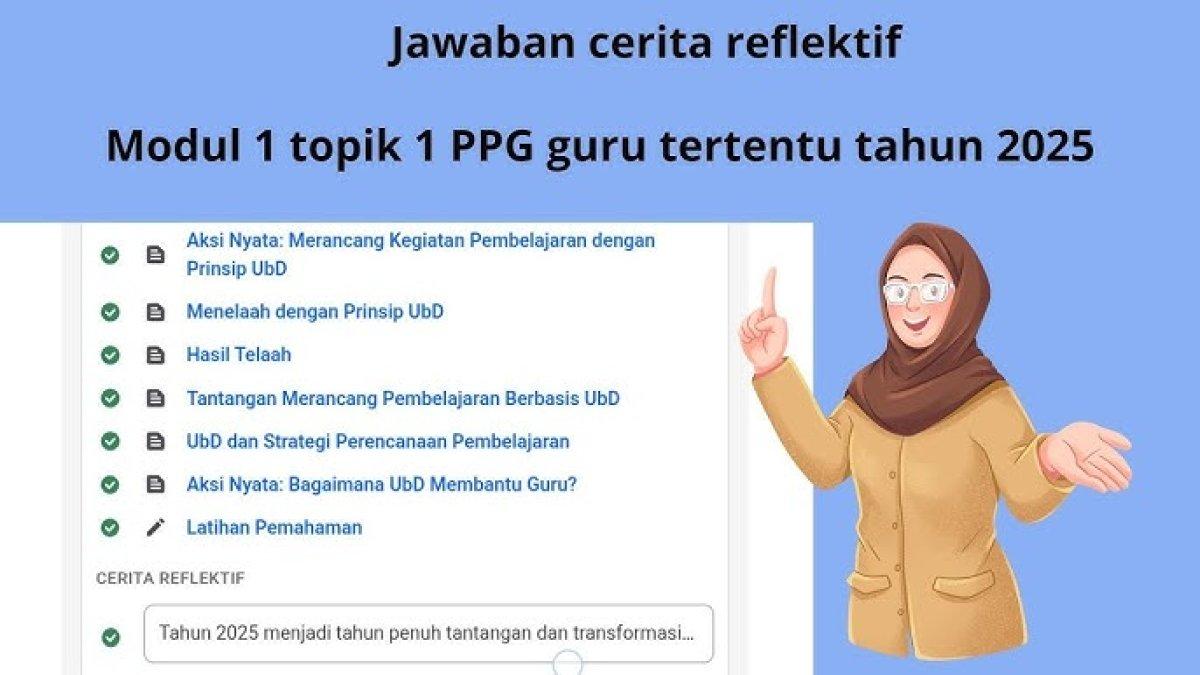 Jawaban cerita reflektif

Modul 1 topik 1 PPG guru tertentu tahun 2025

Aksi Nyata: Merancang Kegiatan Pembelajaran dengan Prinsip UbD

Menelaah dengan Prinsip UbD

Hasil Telaah

Tantangan Merancang Pembelajaran Berbasis UbD

UbD dan Strategi Perencanaan Pembelajaran

Aksi Nyata: Bagaimana UbD Membantu Guru?

Latihan Pemahaman

CERITA REFLEKTIF

Tahun 2025 menjadi tahun penuh tantangan dan transformasi...